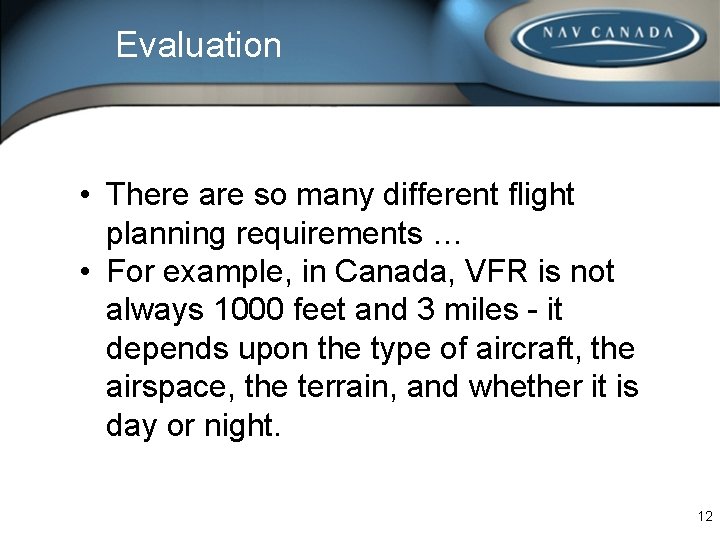 Evaluation

NAV CANADA

• There are so many different flight planning requirements …
• For example, in Canada, VFR is not always 1000 feet and 3 miles - it depends upon the type of aircraft, the airspace, the terrain, and whether it is day or night.

12